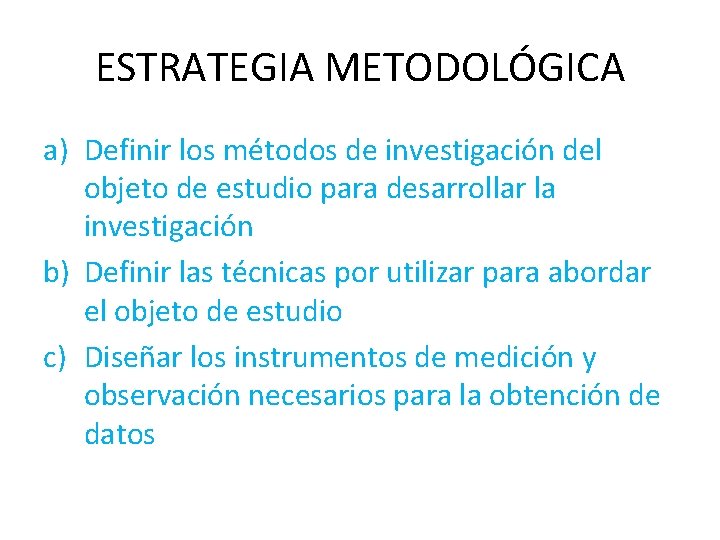 ESTRATEGIA METODOLÓGICA

a) Definir los métodos de investigación del objeto de estudio para desarrollar la investigación
b) Definir las técnicas por utilizar para abordar el objeto de estudio
c) Diseñar los instrumentos de medición y observación necesarios para la obtención de datos